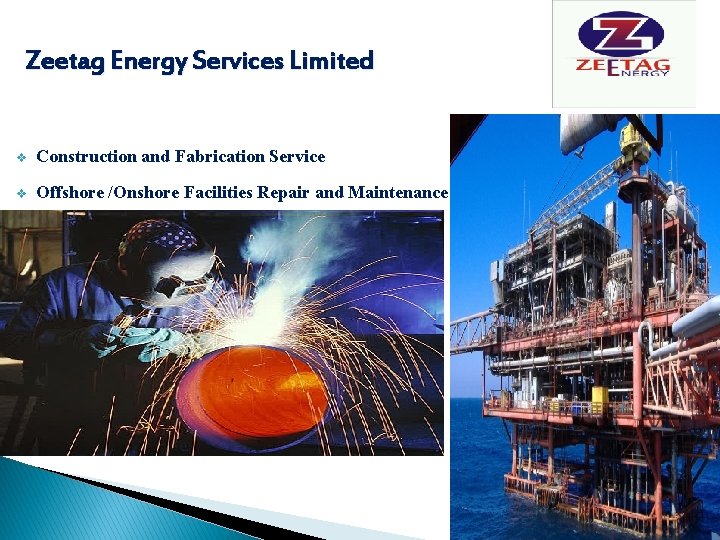 Zeetag Energy Services Limited

Z
ZEETAG
ENERGY

❖ Construction and Fabrication Service

❖ Offshore /Onshore Facilities Repair and Maintenance